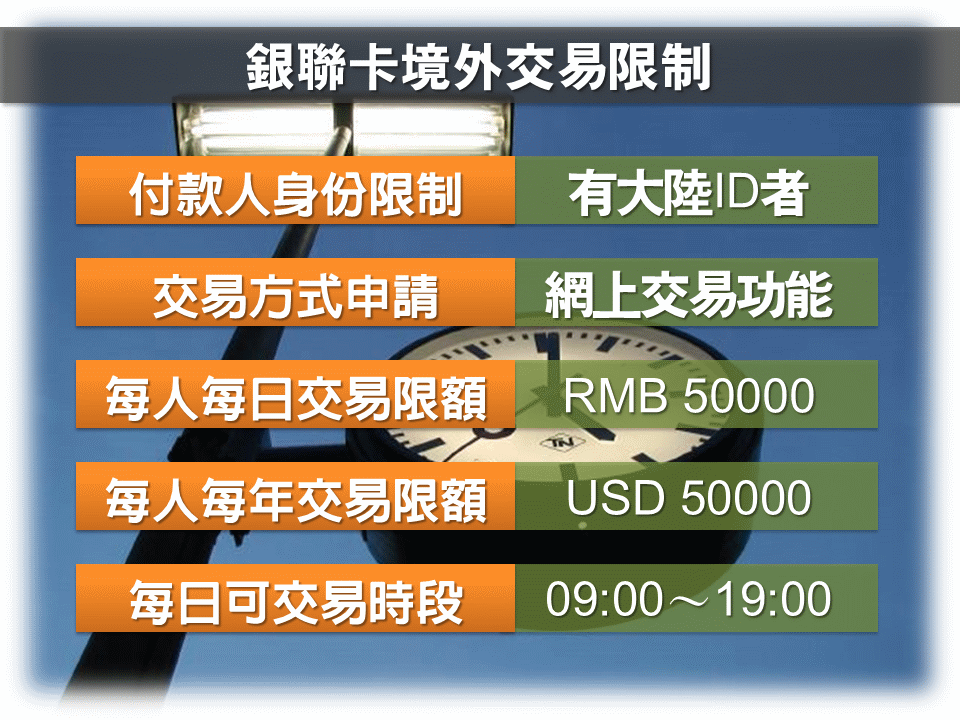 銀聯卡境外交易限制

| 付款人身份限制 | 有大陸ID者 |
|---|---|
| 交易方式申請 | 網上交易功能 |
| 每人每日交易限額 | RMB 50000 |
| 每人每年交易限額 | USD 50000 |
| 每日可交易時段 | 09:00～19:00 |